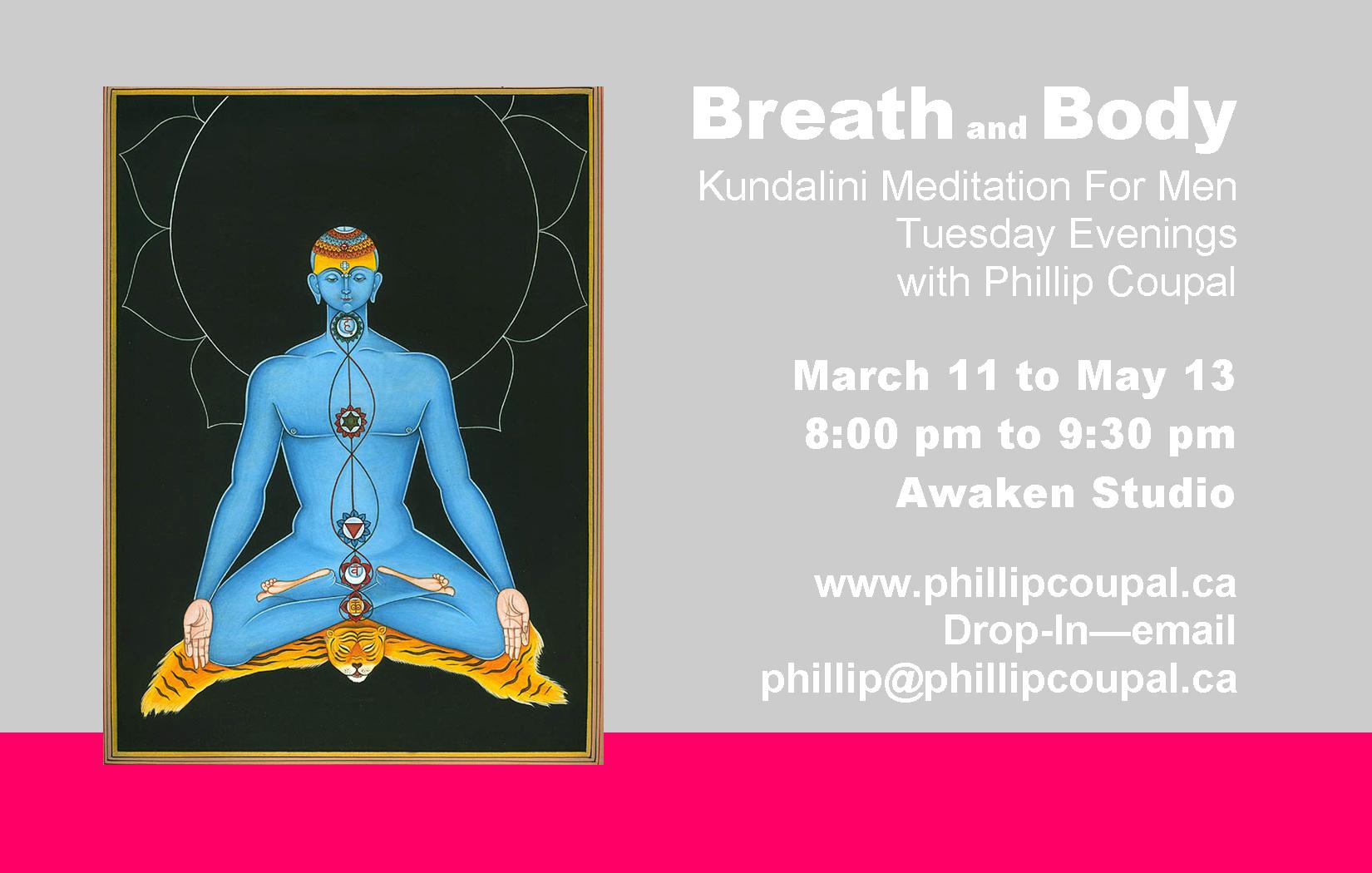 Breath and Body
Kundalini Meditation For Men
Tuesday Evenings
with Phillip Coupal

March 11 to May 13
8:00 pm to 9:30 pm
Awaken Studio

www.phillipcoupal.ca
Drop-In—email
phillip@phillipcoupal.ca